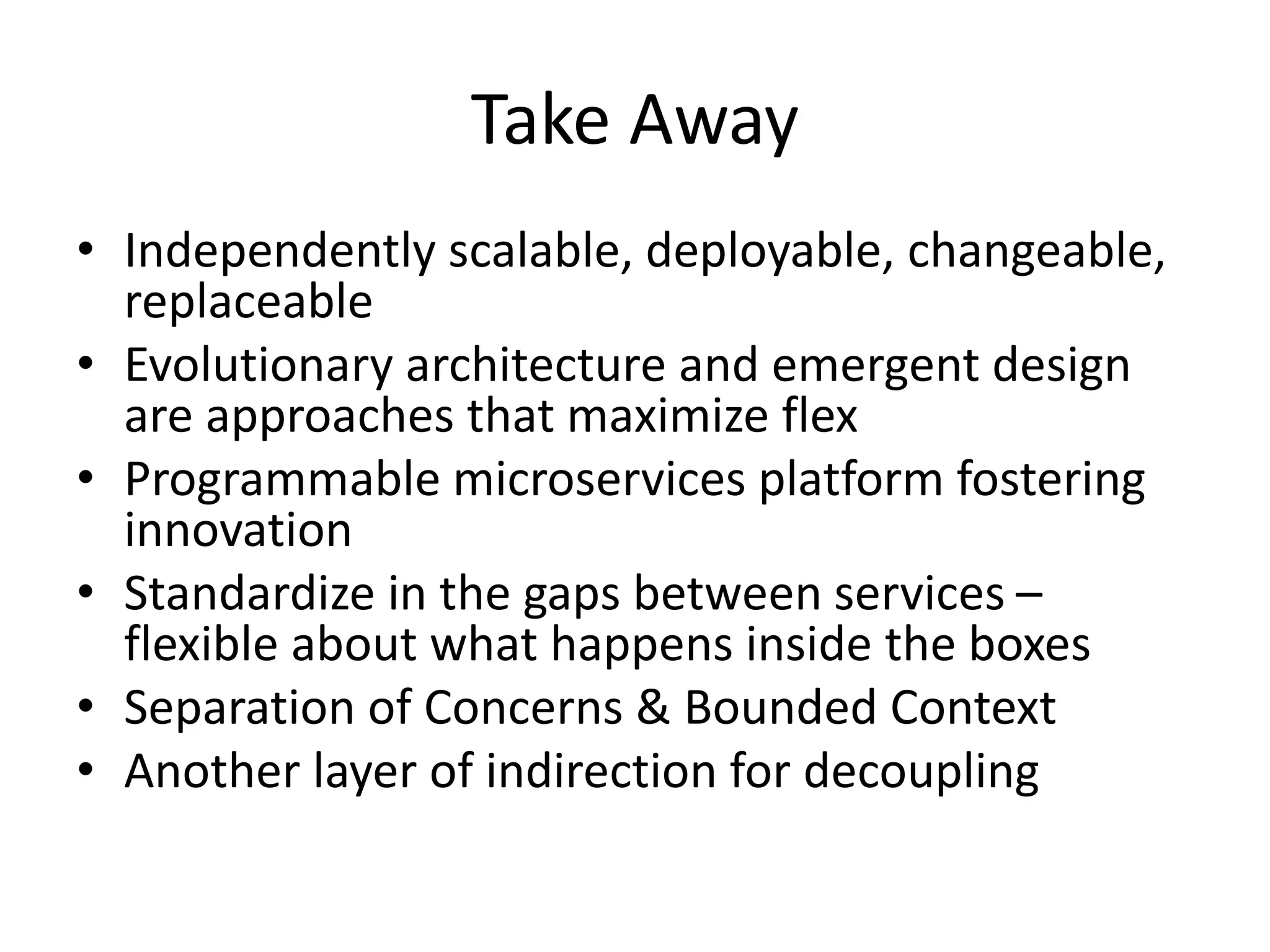 Take Away

• Independently scalable, deployable, changeable, replaceable
• Evolutionary architecture and emergent design are approaches that maximize flex
• Programmable microservices platform fostering innovation
• Standardize in the gaps between services – flexible about what happens inside the boxes
• Separation of Concerns & Bounded Context
• Another layer of indirection for decoupling